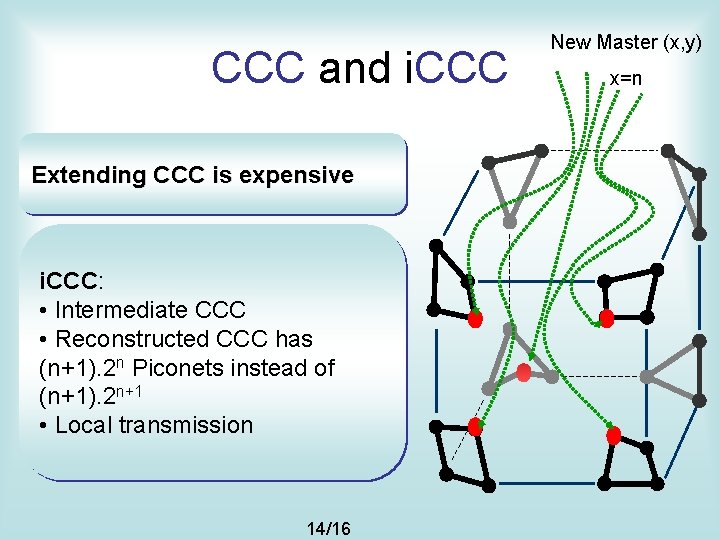 CCC and iCCC

New Master (x,y)

x=n

Extending CCC is expensive

iCCC:
• Intermediate CCC
• Reconstructed CCC has $(n+1).2^n$ Piconets instead of $(n+1).2^{n+1}$
• Local transmission

14/16